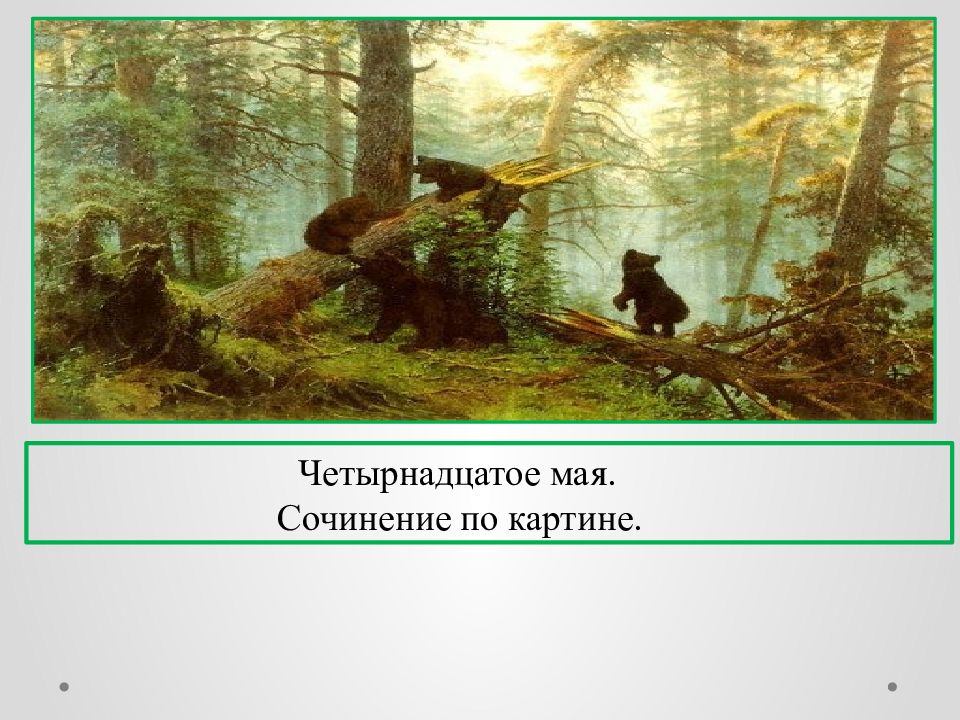 Четырнадцатое мая.
Сочинение по картине.